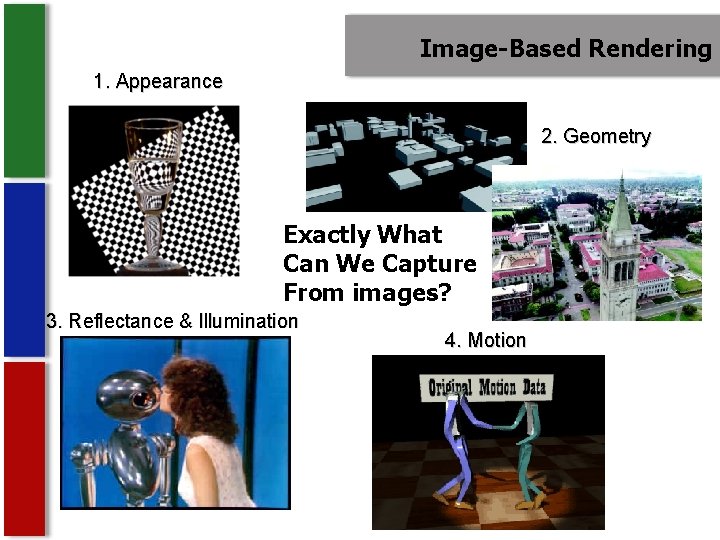 Image-Based Rendering

1. Appearance

2. Geometry

Exactly What Can We Capture From images?

3. Reflectance & Illumination

4. Motion

Original Motion Data